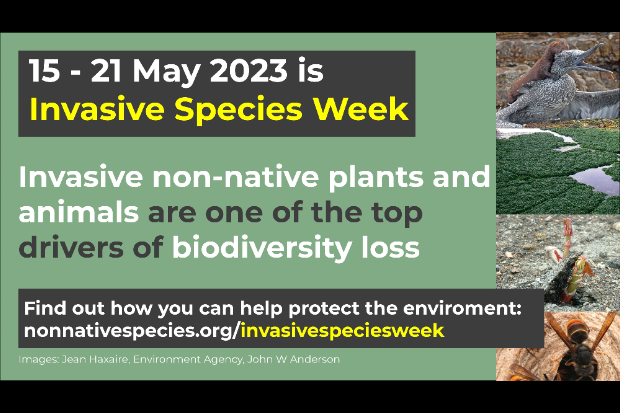 15 - 21 May 2023 is
Invasive Species Week

Invasive non-native plants and animals are one of the top drivers of biodiversity loss

Find out how you can help protect the enviroment:
nonnativespecies.org/invasivespeciesweek

Images: Jean Haxaire, Environment Agency, John W Anderson